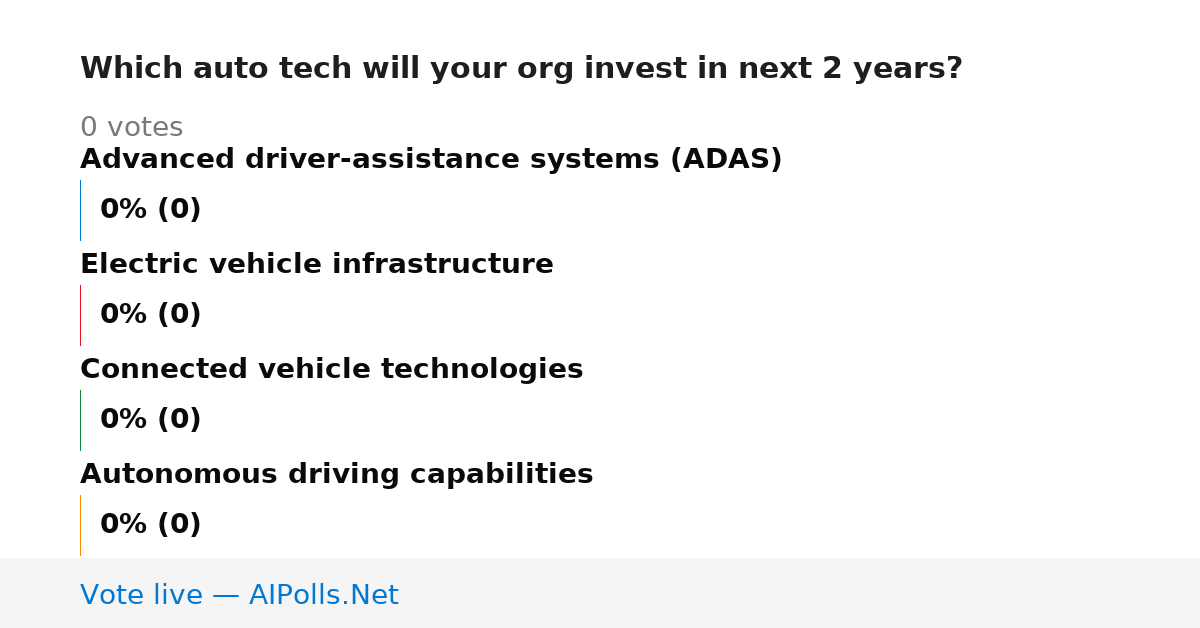 Which auto tech will your org invest in next 2 years?

0 votes

Advanced driver-assistance systems (ADAS)

0% (0)

Electric vehicle infrastructure

0% (0)

Connected vehicle technologies

0% (0)

Autonomous driving capabilities

0% (0)

Vote live — AIPolls.Net